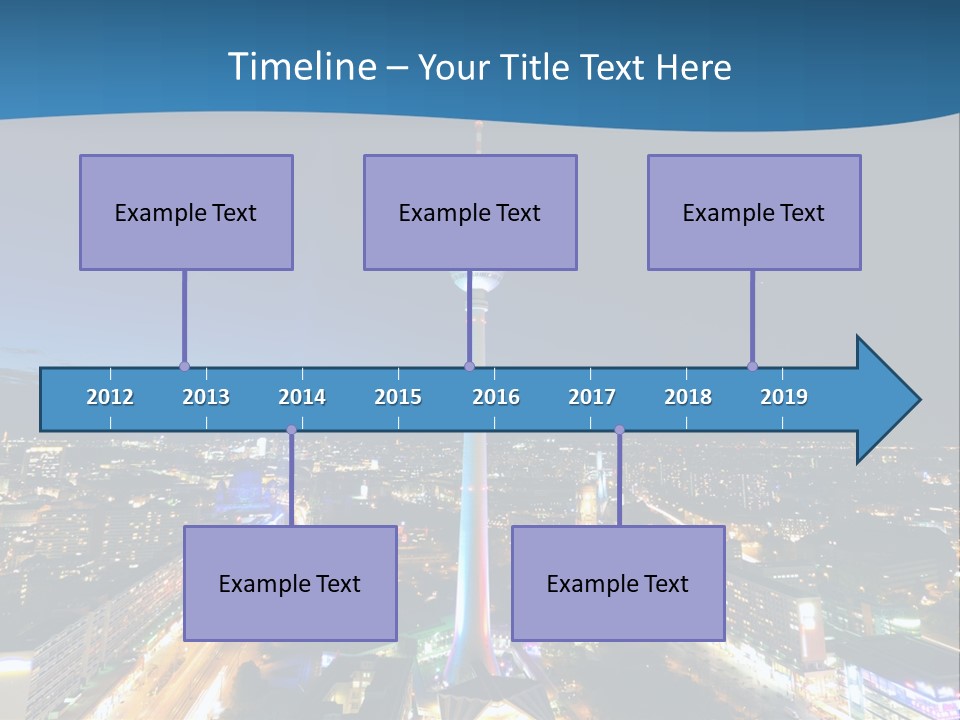 Timeline – Your Title Text Here

Example Text

Example Text

Example Text

2012 2013 2014 2015 2016 2017 2018 2019

Example Text

Example Text